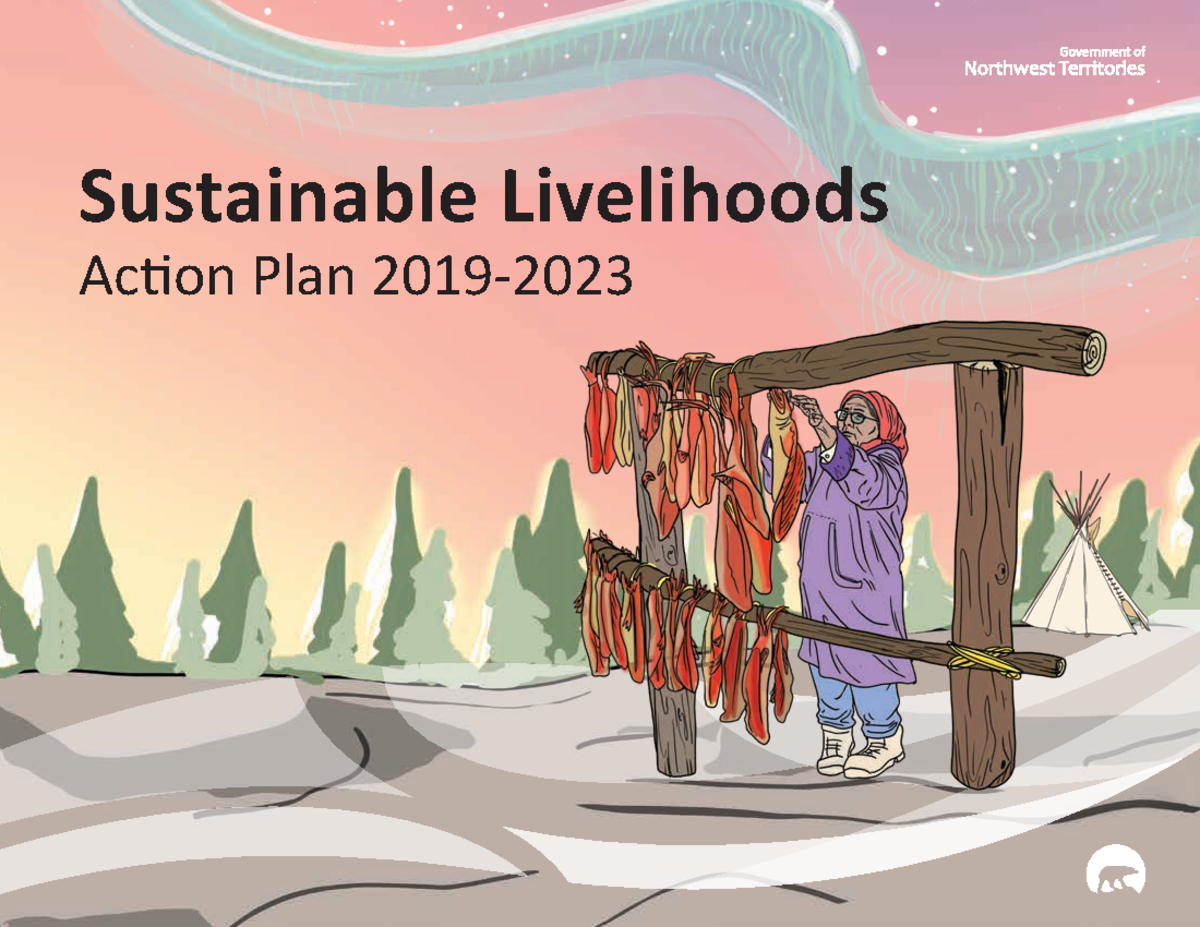 Government of
Northwest Territories

Sustainable Livelihoods
Action Plan 2019-2023